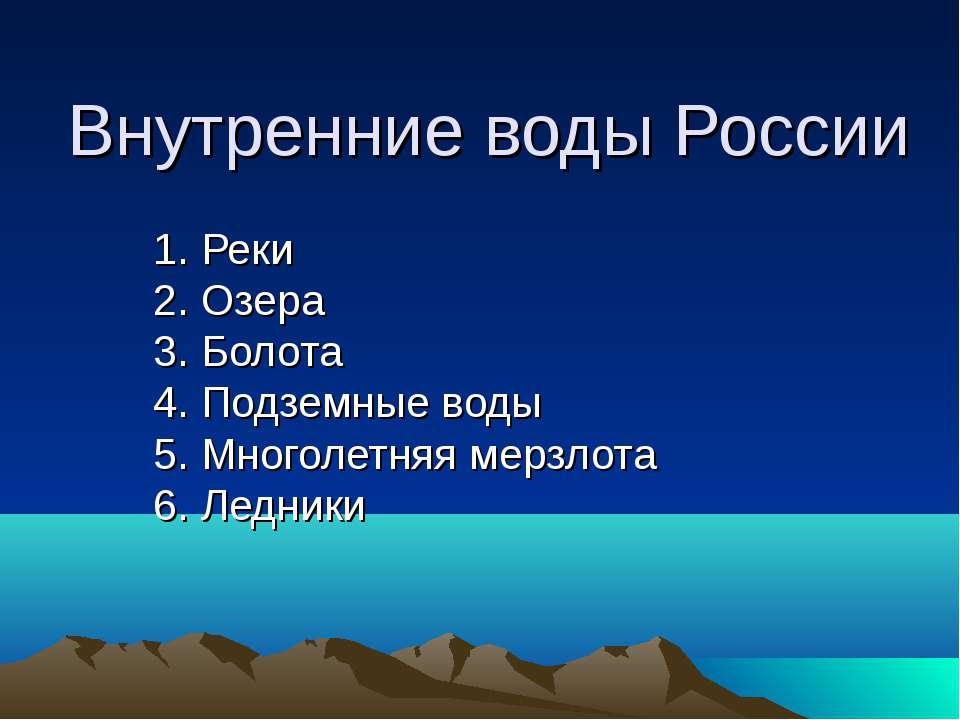 Внутренние воды России

1. Реки
2. Озера
3. Болота
4. Подземные воды
5. Многолетняя мерзлота
6. Ледники